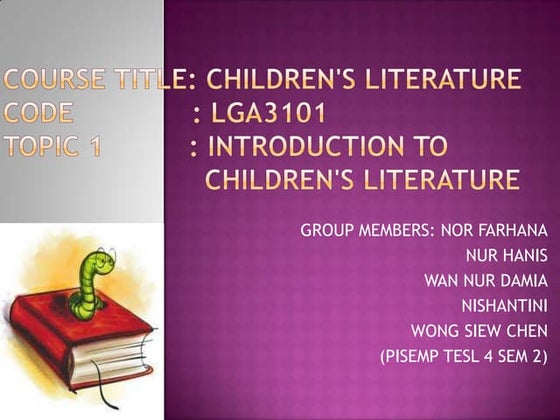 COURSE TITLE: CHILDREN'S LITERATURE
CODE : LGA3101
TOPIC 1 : INTRODUCTION TO CHILDREN'S LITERATURE

GROUP MEMBERS: NOR FARHANA
NUR HANIS
WAN NUR DAMIA
NISHANTINI
WONG SIEW CHEN
(PISEMP TESL 4 SEM 2)